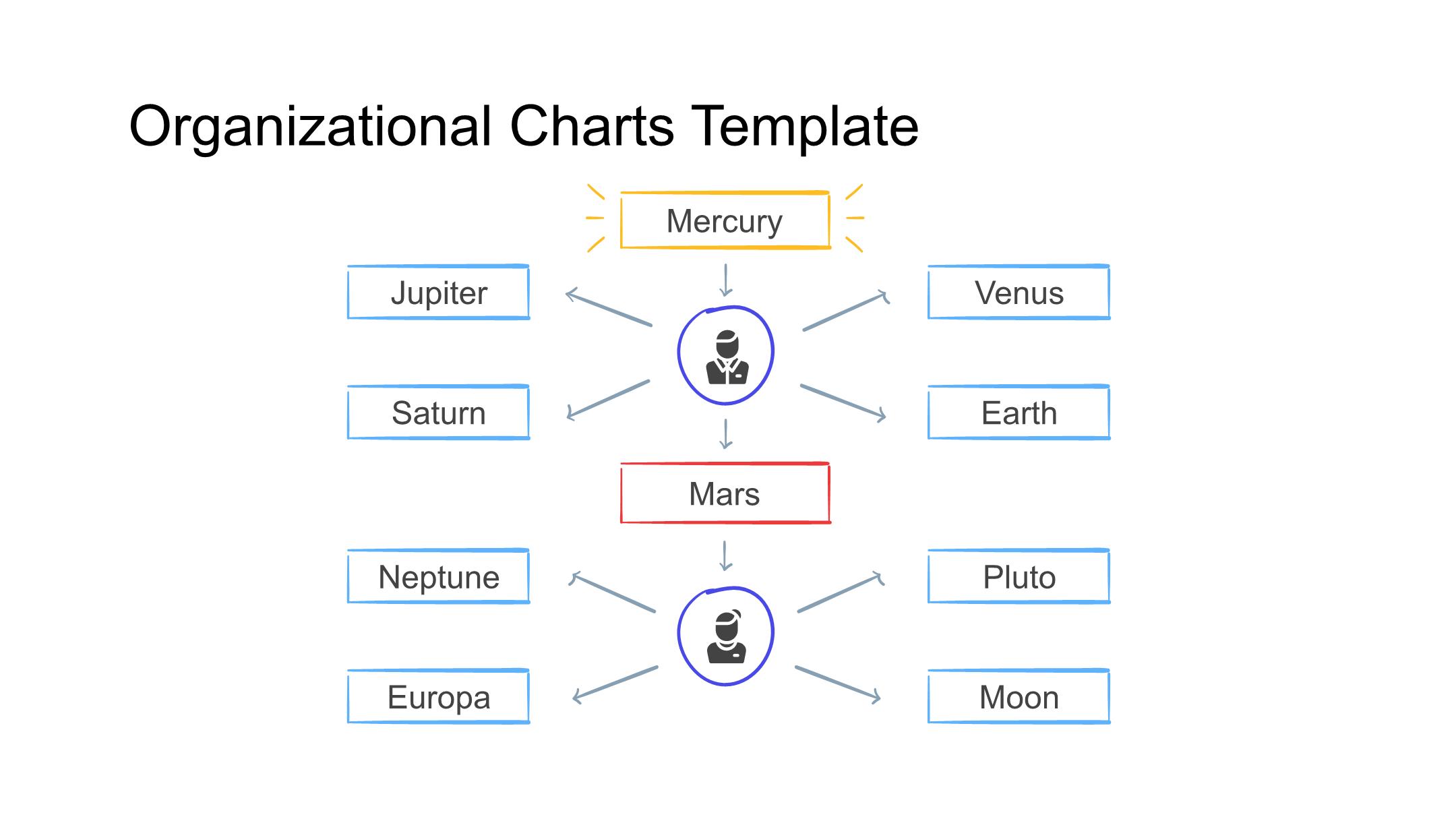 Organizational Charts Template

Mercury

Jupiter

Venus

Saturn

Earth

Mars

Neptune

Pluto

Europa

Moon